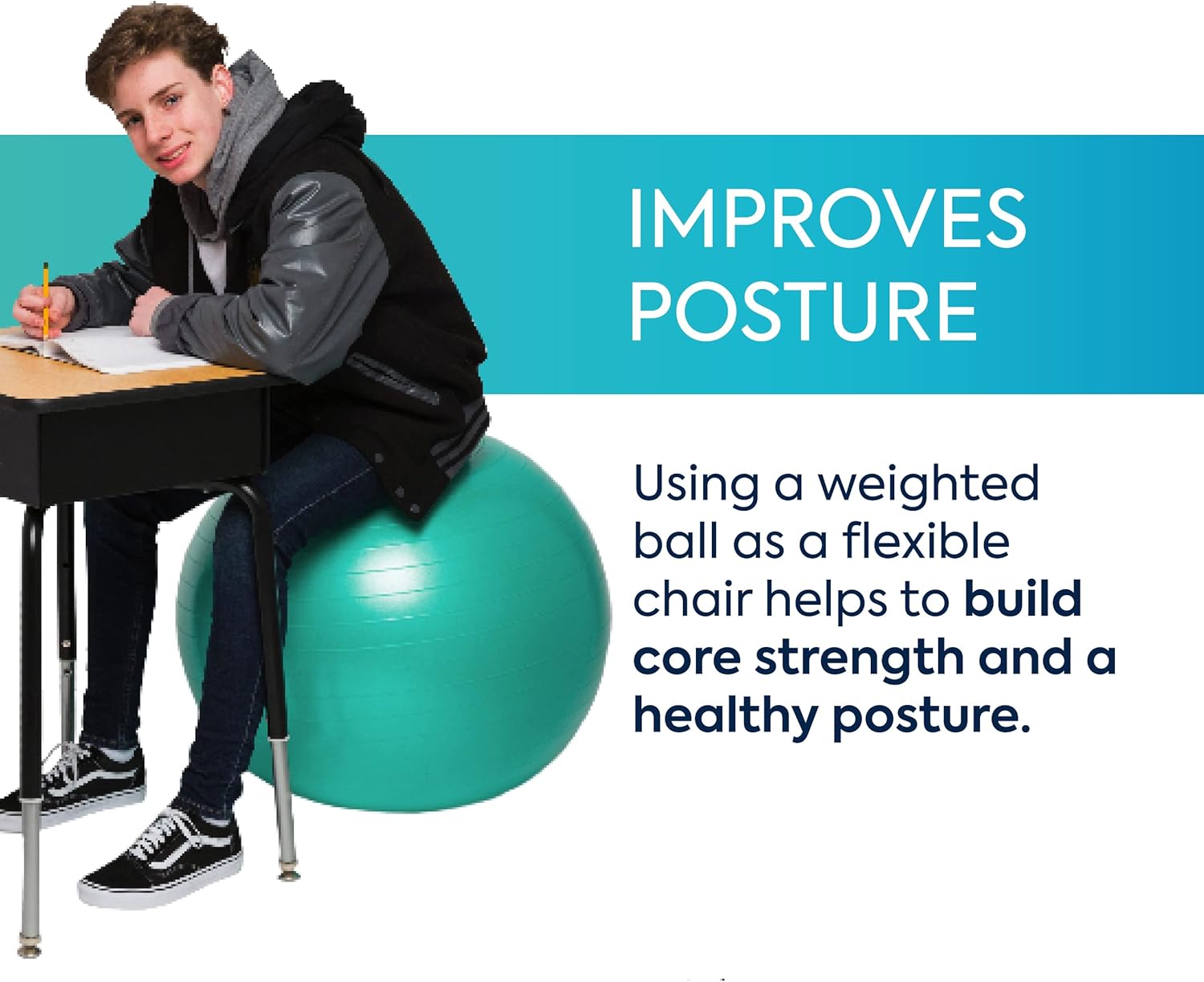 IMPROVES POSTURE

Using a weighted ball as a flexible chair helps to build core strength and a healthy posture.